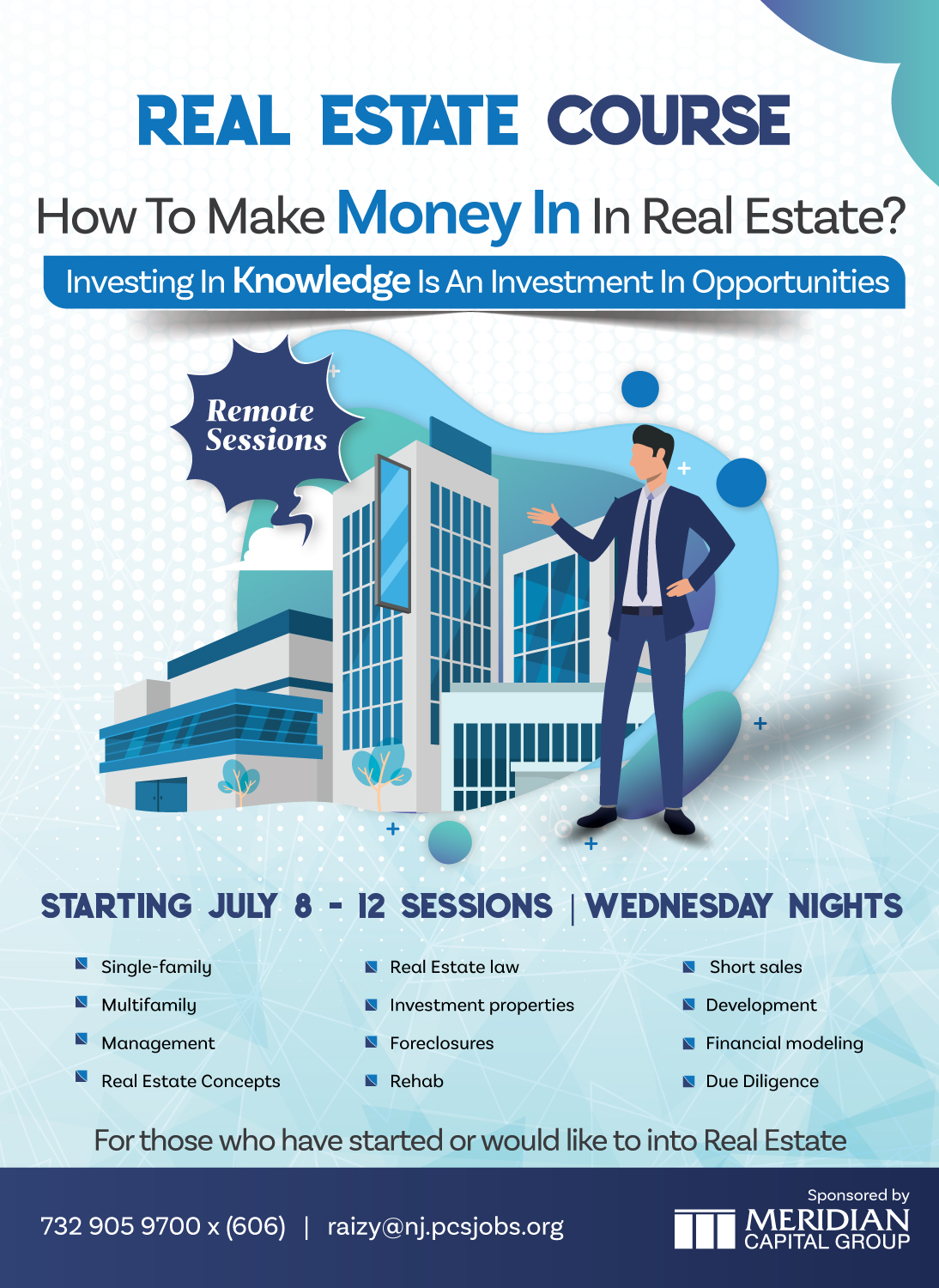 REAL ESTATE COURSE

How To Make Money In In Real Estate?

Investing In Knowledge Is An Investment In Opportunities

Remote Sessions

STARTING JULY 8 - 12 SESSIONS | WEDNESDAY NIGHTS

Single-family
Multifamily
Management
Real Estate Concepts

Real Estate law
Investment properties
Foreclosures
Rehab

Short sales
Development
Financial modeling
Due Diligence

For those who have started or would like to into Real Estate

732 905 9700 x (606) | raizy@nj.pcsjobs.org

Sponsored by
MERIDIAN CAPITAL GROUP